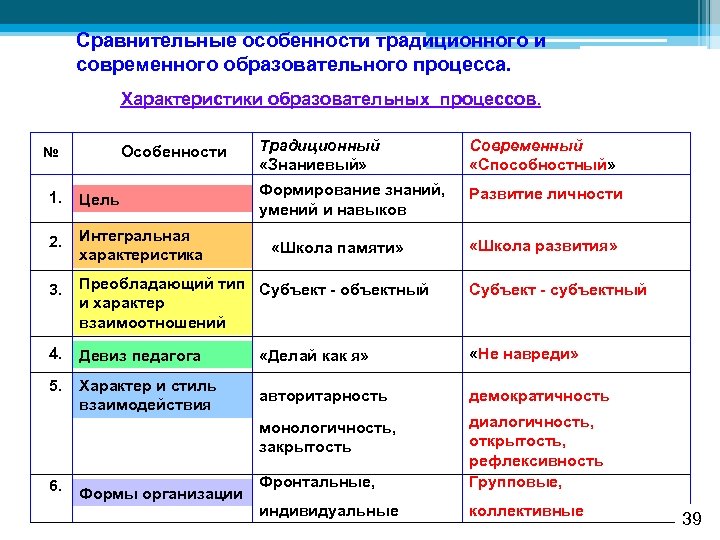 Сравнительные особенности традиционного и современного образовательного процесса.

Характеристики образовательных процессов.

| № | Особенности | Традиционный «Знаниевый» | Современный «Способностный» |
|---|---|---|---|
| 1. | Цель | Формирование знаний, умений и навыков | Развитие личности |
| 2. | Интегральная характеристика | «Школа памяти» | «Школа развития» |
| 3. | Преобладающий тип и характер взаимоотношений | Субъект - объектный | Субъект - субъектный |
| 4. | Девиз педагога | «Делай как я» | «Не навреди» |
| 5. | Характер и стиль взаимодействия | авторитарность монологичность, закрытость | демократичность диалогичность, открытость, рефлексивность |
| 6. | Формы организации | Фронтальные, индивидуальные | Групповые, коллективные |

39